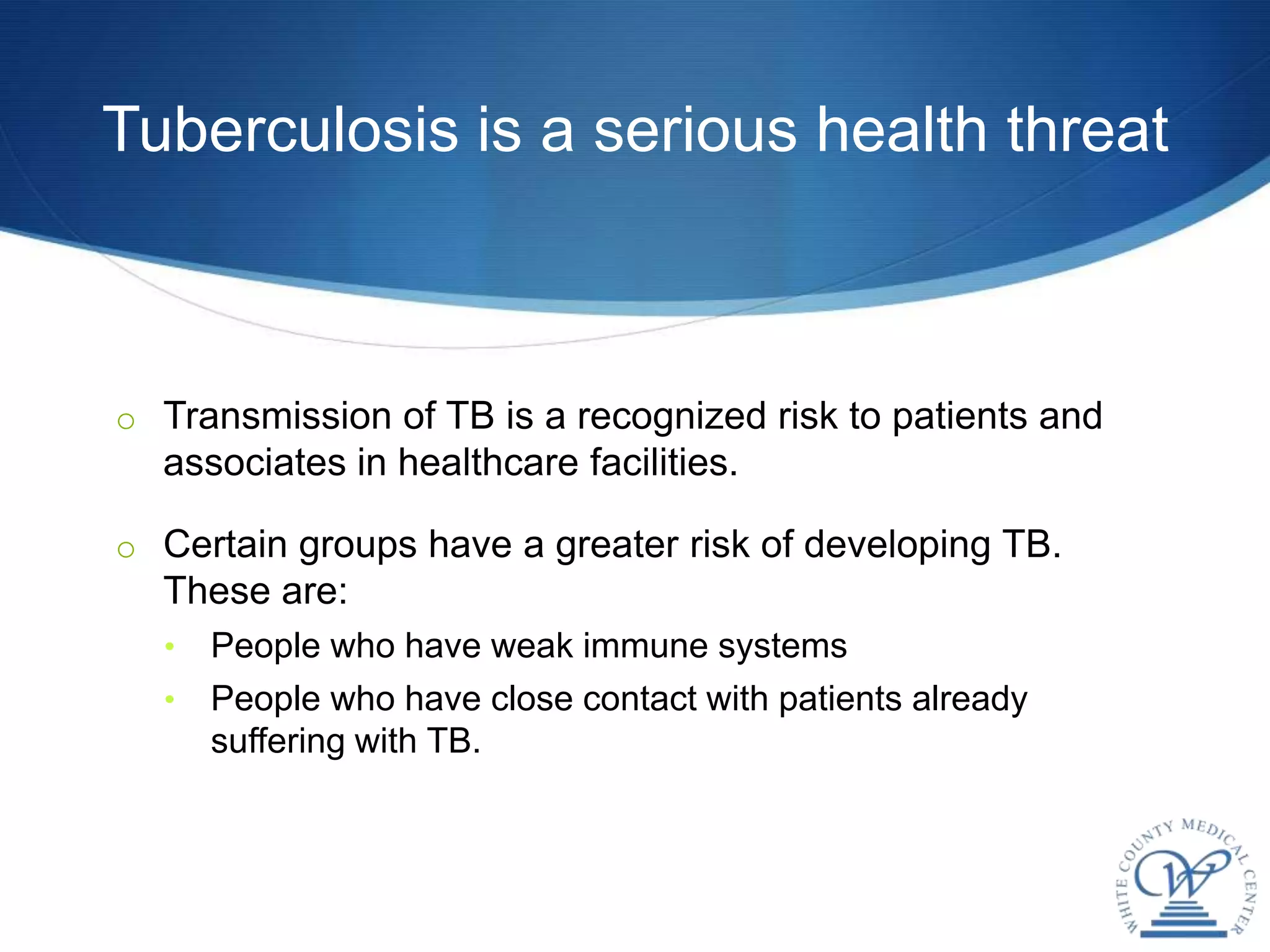 Tuberculosis is a serious health threat

o Transmission of TB is a recognized risk to patients and associates in healthcare facilities.

o Certain groups have a greater risk of developing TB. These are:

• People who have weak immune systems

• People who have close contact with patients already suffering with TB.

WHITE COUNTY MEDICAL CENTER

W